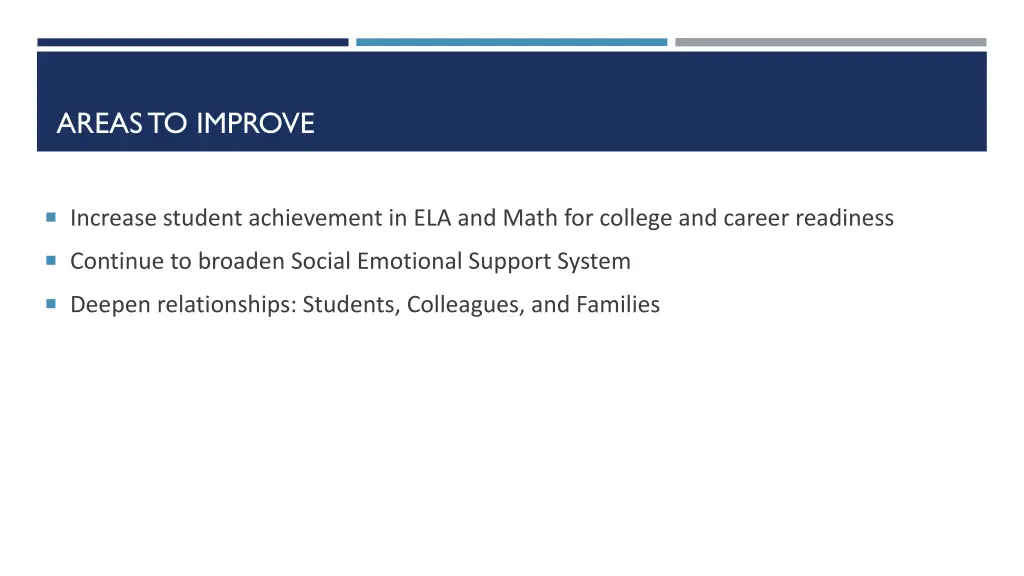 AREAS TO IMPROVE

Increase student achievement in ELA and Math for college and career readiness

Continue to broaden Social Emotional Support System

Deepen relationships: Students, Colleagues, and Families